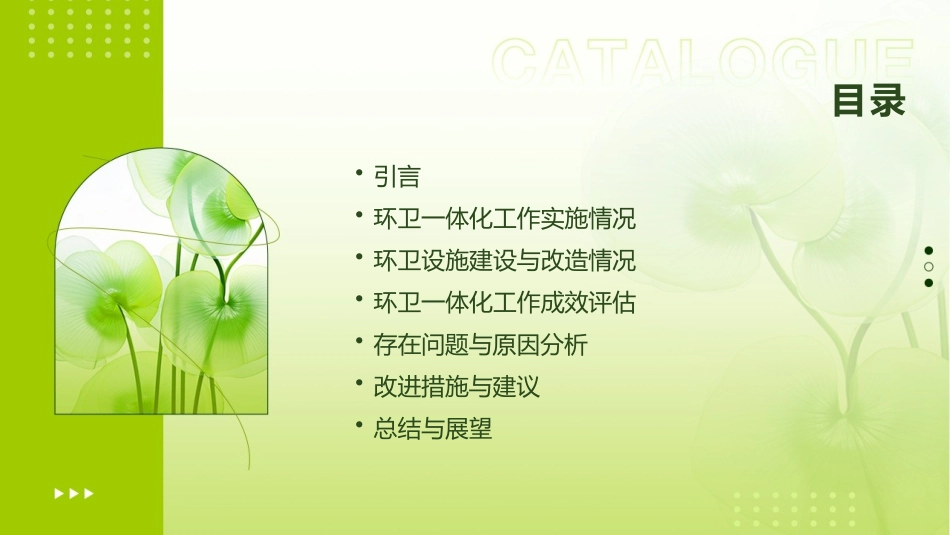 CATALOGUE
目录

• 引言
• 环卫一体化工作实施情况
• 环卫设施建设与改造情况
• 环卫一体化工作成效评估
• 存在问题与原因分析
• 改进措施与建议
• 总结与展望